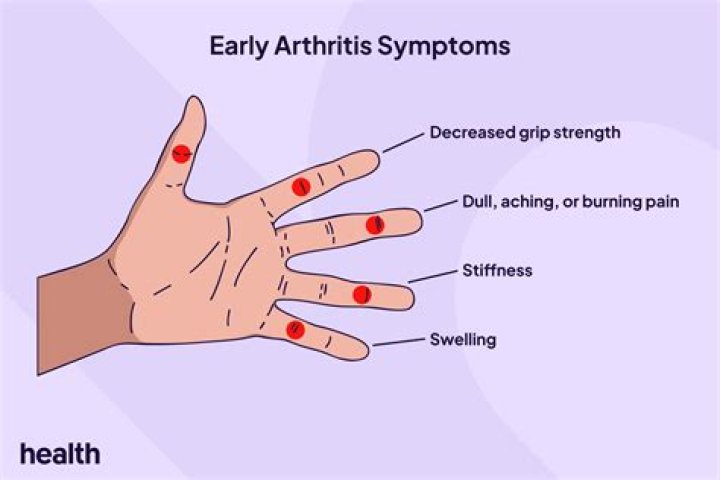 Early Arthritis Symptoms

Decreased grip strength

Dull, aching, or burning pain

Stiffness

Swelling

health